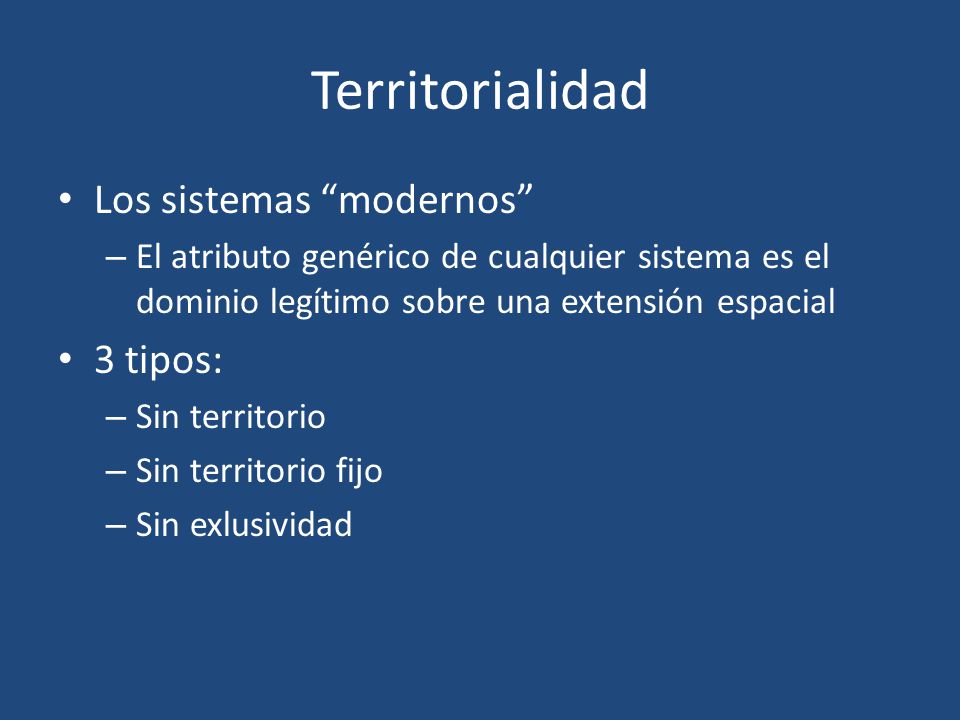 Territorialidad

• Los sistemas “modernos”
– El atributo genérico de cualquier sistema es el dominio legítimo sobre una extensión espacial
• 3 tipos:
– Sin territorio
– Sin territorio fijo
– Sin exlusividad